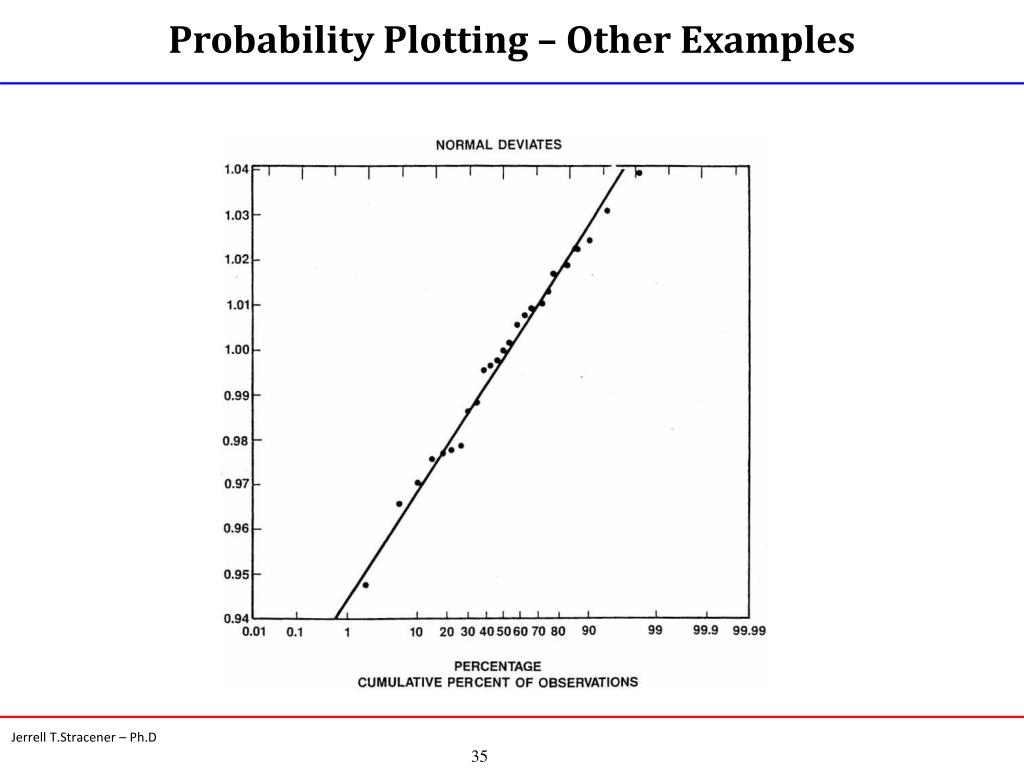 Probability Plotting – Other Examples

NORMAL DEVIATES

1.04
1.03
1.02
1.01
1.00
0.99
0.98
0.97
0.96
0.95
0.94

0.01 0.1 1 10 20 30 40 50 60 70 80 90 99 99.9 99.99

PERCENTAGE
CUMULATIVE PERCENT OF OBSERVATIONS

Jerrell T.Stracener – Ph.D

35